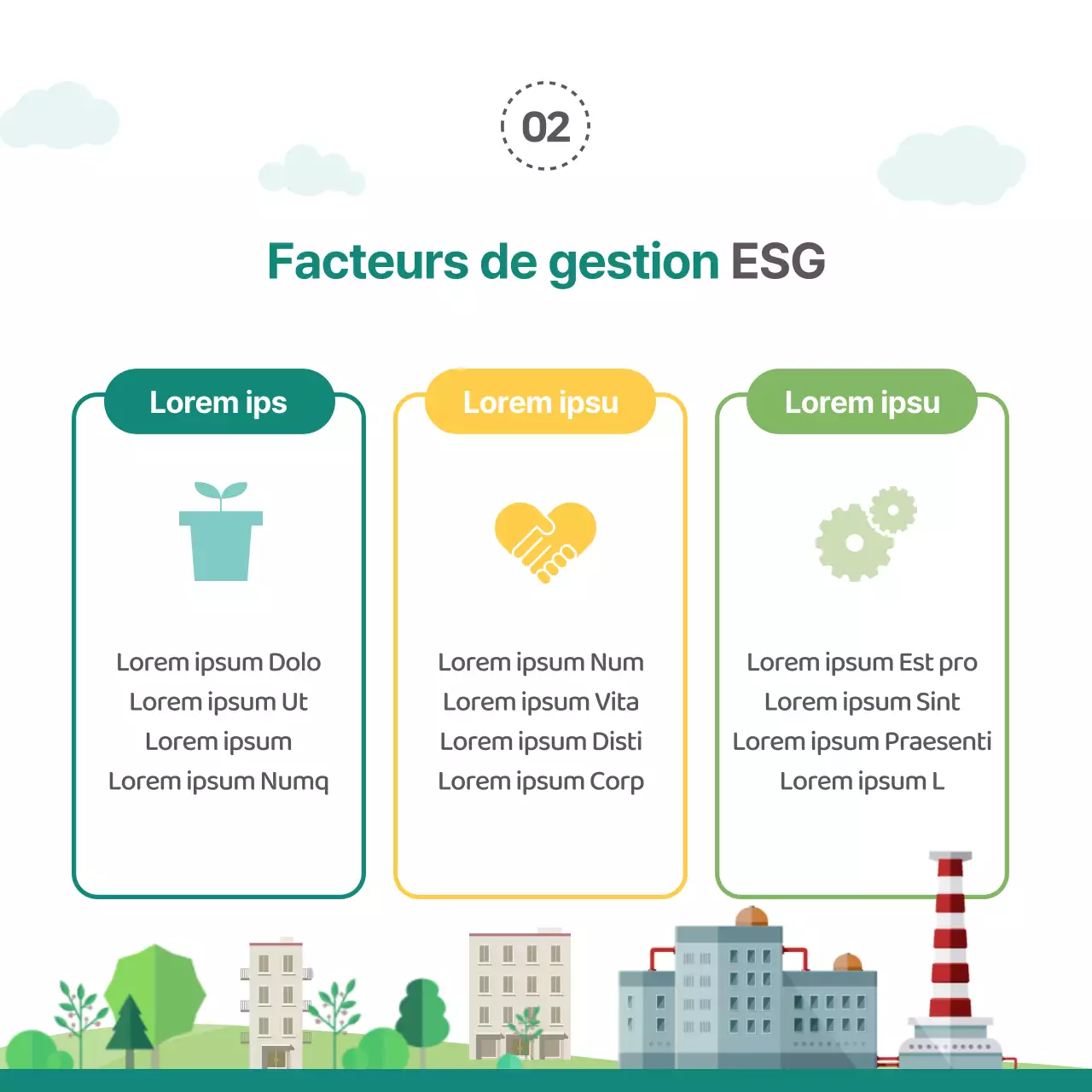 02

Facteurs de gestion ESG

Lorem ips

Lorem ipsum Dolo
Lorem ipsum Ut
Lorem ipsum
Lorem ipsum Numq

Lorem ipsu

Lorem ipsum Num
Lorem ipsum Vita
Lorem ipsum Disti
Lorem ipsum Corp

Lorem ipsu

Lorem ipsum Est pro
Lorem ipsum Sint
Lorem ipsum Praesenti
Lorem ipsum L